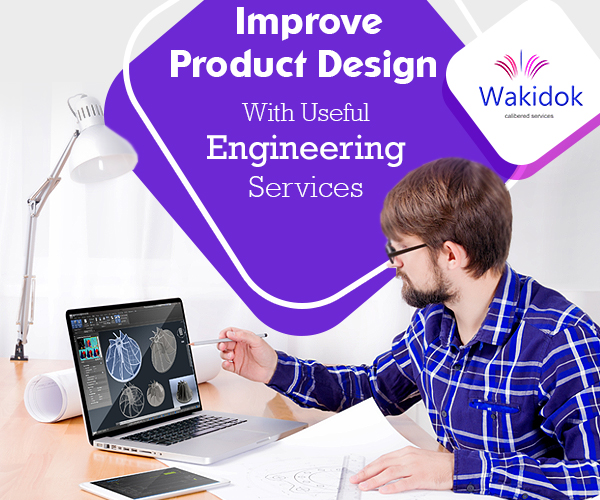 Improve Product Design

With Useful Engineering Services

Wakidok
calibered services